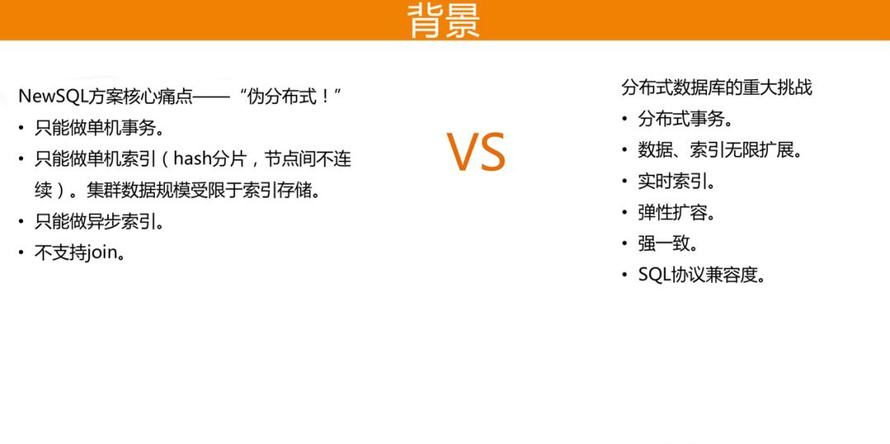 背景

NewSQL方案核心痛点——“伪分布式！”

• 只能做单机事务。

• 只能做单机索引（hash分片，节点间不连续）。集群数据规模受限于索引存储。

• 只能做异步索引。

• 不支持join。

VS

分布式数据库的重大挑战

• 分布式事务。

• 数据、索引无限扩展。

• 实时索引。

• 弹性扩容。

• 强一致。

• SQL协议兼容度。